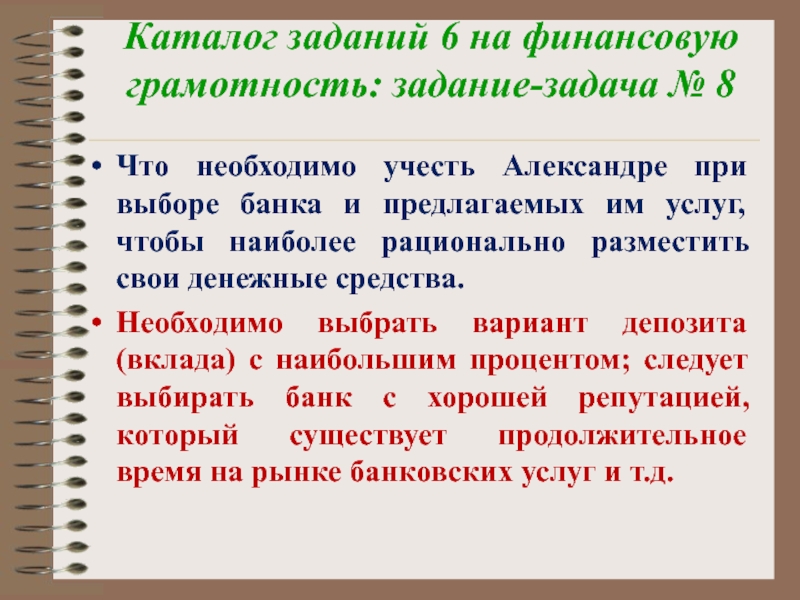 Каталог заданий 6 на финансовую грамотность: задание-задача № 8

• Что необходимо учесть Александре при выборе банка и предлагаемых им услуг, чтобы наиболее рационально разместить свои денежные средства.

• Необходимо выбрать вариант депозита (вклада) с наибольшим процентом; следует выбирать банк с хорошей репутацией, который существует продолжительное время на рынке банковских услуг и т.д.